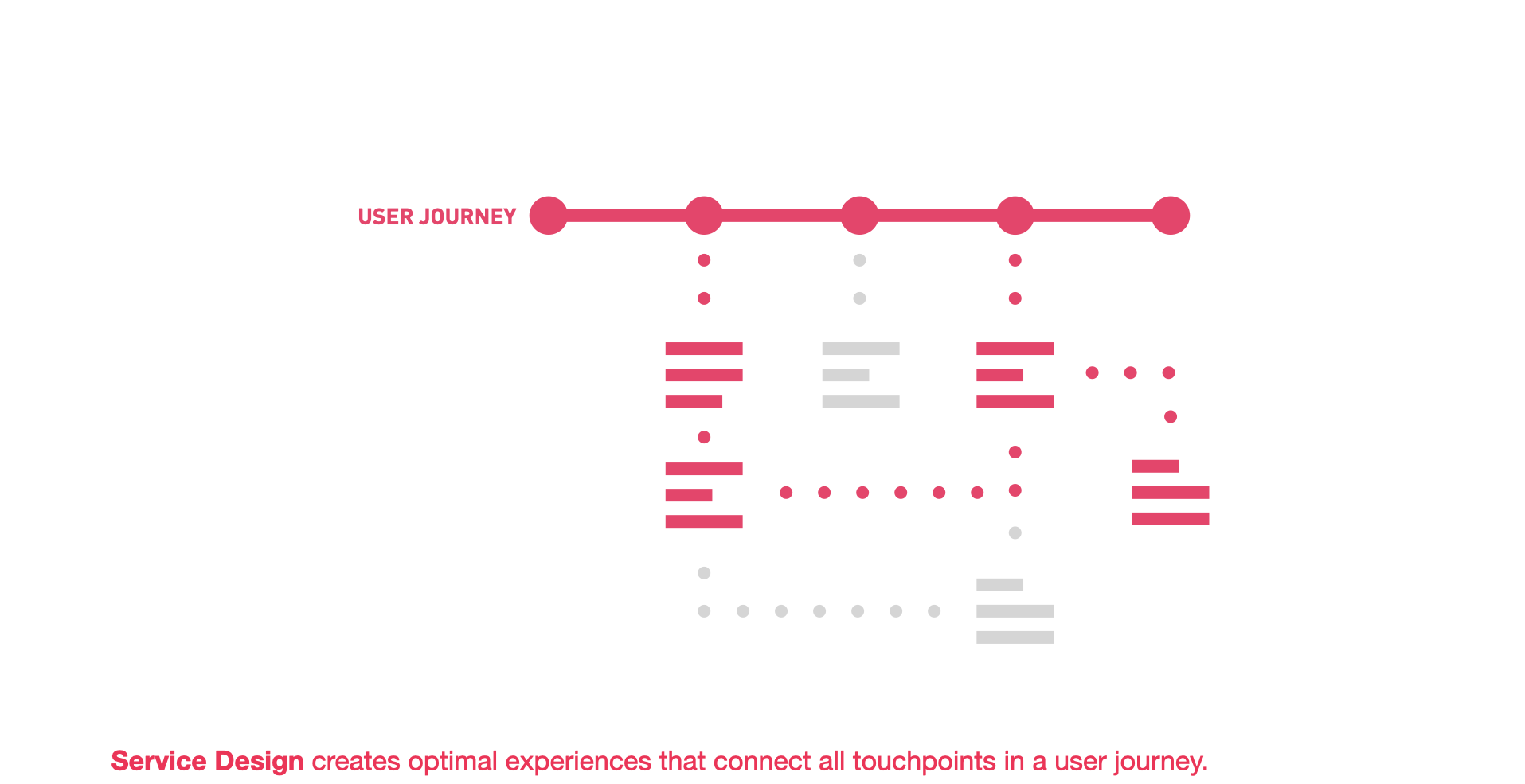 USER JOURNEY

Service Design creates optimal experiences that connect all touchpoints in a user journey.